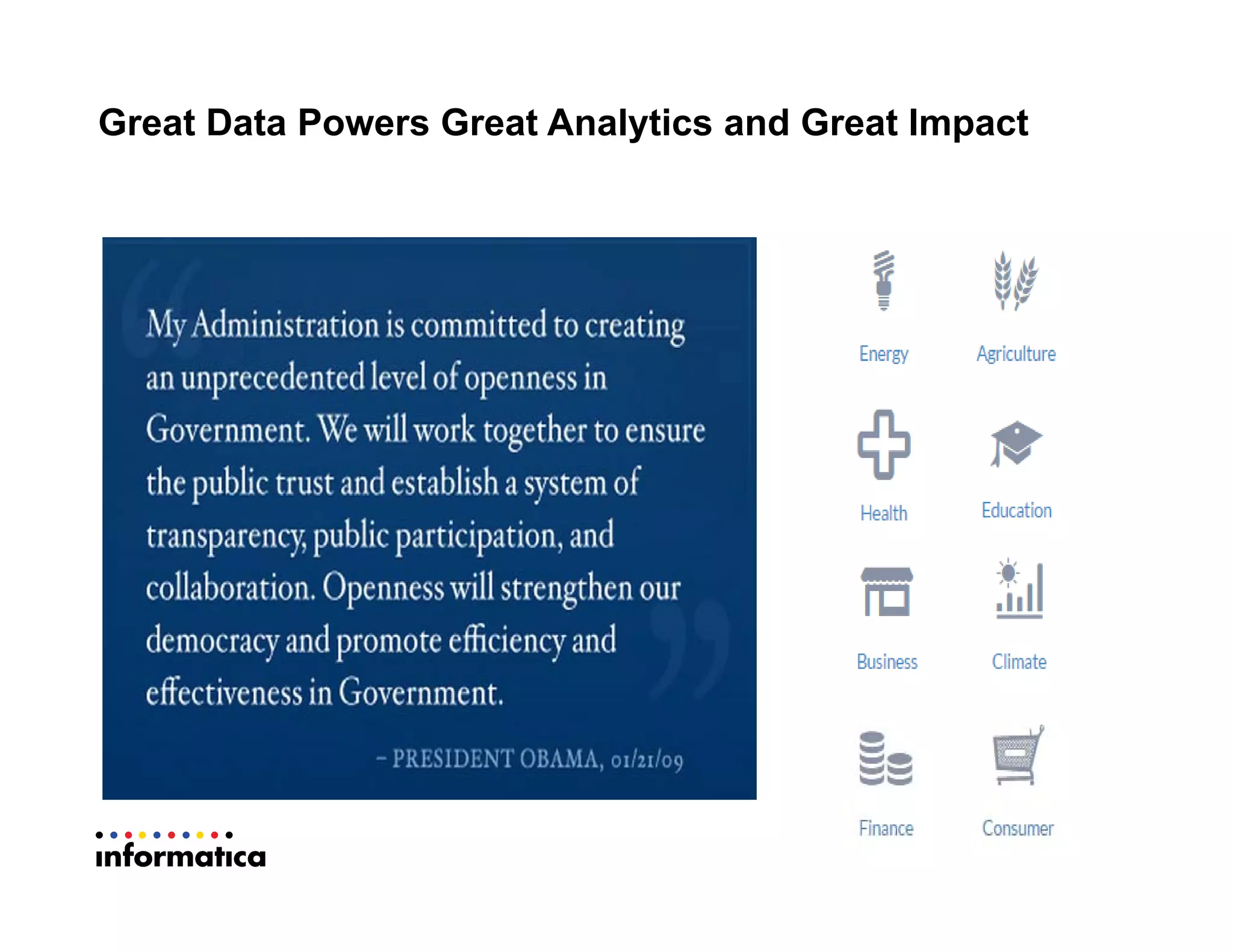 Great Data Powers Great Analytics and Great Impact

My Administration is committed to creating an unprecedented level of openness in Government. We will work together to ensure the public trust and establish a system of transparency, public participation, and collaboration. Openness will strengthen our democracy and promote efficiency and effectiveness in Government.

– PRESIDENT OBAMA, 01/21/09

Energy

Agriculture

Health

Education

Business

Climate

Finance

Consumer

informatica